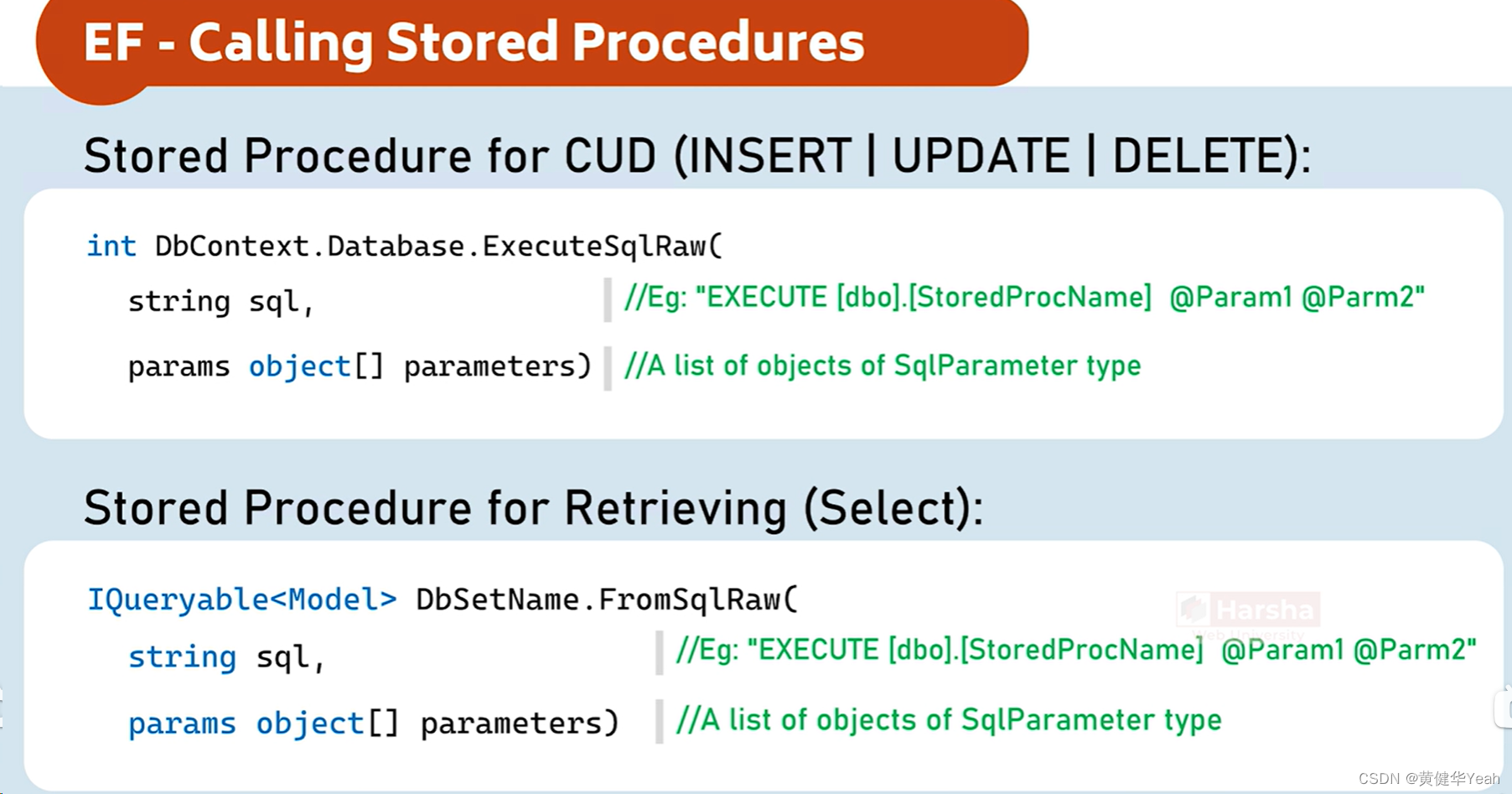 EF - Calling Stored Procedures

Stored Procedure for CUD (INSERT | UPDATE | DELETE):

int DbContext.Database.ExecuteSqlRaw(
string sql, //Eg: "EXECUTE [dbo].[StoredProcName] @Param1 @Parm2"
params object[] parameters) //A list of objects of SqlParameter type

Stored Procedure for Retrieving (Select):

IQueryable<Model> DbSetName.FromSqlRaw(
string sql, //Eg: "EXECUTE [dbo].[StoredProcName] @Param1 @Parm2"
params object[] parameters) //A list of objects of SqlParameter type

Harsha

CSDN @黄健华Yeah